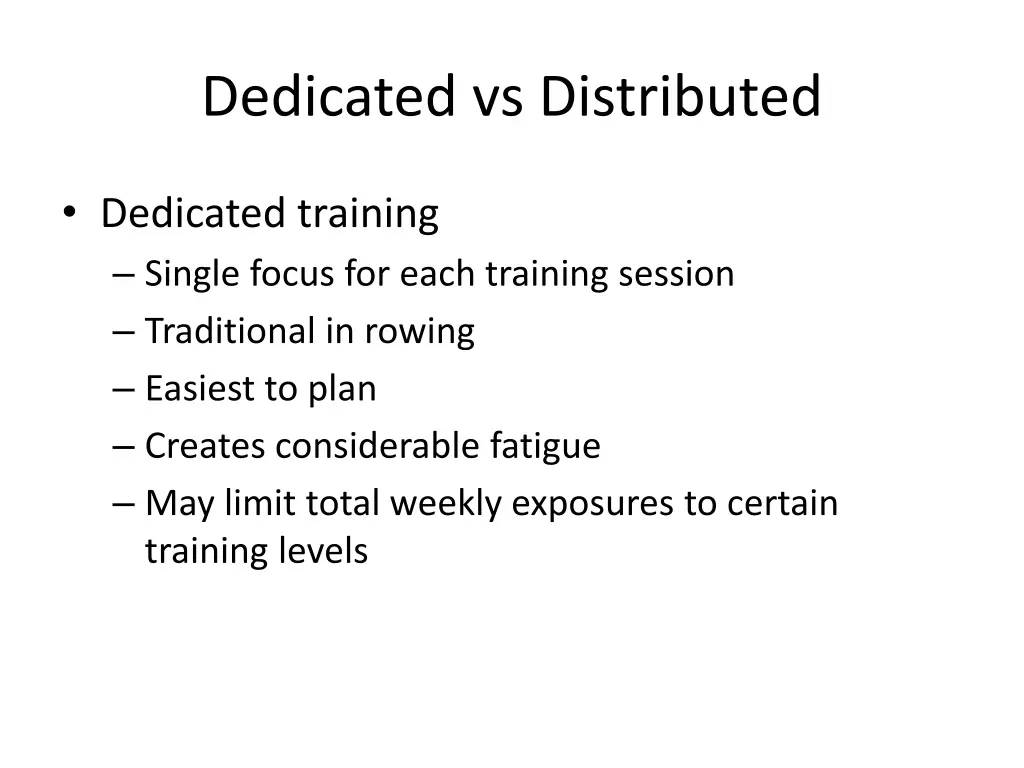 Dedicated vs Distributed

• Dedicated training
– Single focus for each training session
– Traditional in rowing
– Easiest to plan
– Creates considerable fatigue
– May limit total weekly exposures to certain training levels